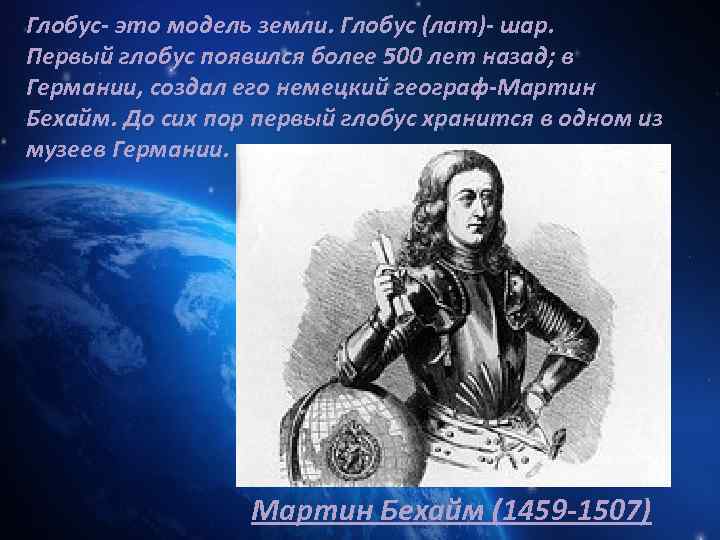 Глобус- это модель земли. Глобус (лат)- шар. Первый глобус появился более 500 лет назад; в Германии, создал его немецкий географ-Мартин Бехайм. До сих пор первый глобус хранится в одном из музеев Германии.

Мартин Бехайм (1459-1507)